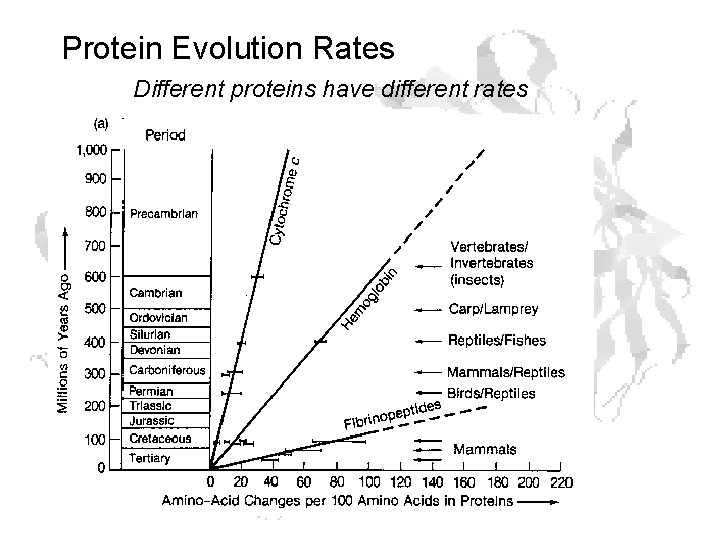 Protein Evolution Rates

Different proteins have different rates

(a)

Period

Millions of Years Ago

1,000
900
800
700
600
500
400
300
200
100
0

Precambrian
Cambrian
Ordovician
Silurian
Devonian
Carboniferous
Permian
Triassic
Jurassic
Cretaceous
Tertiary

Cytochrome c
Hemoglobin
Fibrinopeptides

Vertebrates/ Invertebrates (insects)
Carp/Lamprey
Reptiles/Fishes
Mammals/Reptiles
Birds/Reptiles
Mammals

0 20 40 60 80 100 120 140 160 180 200 220

Amino-Acid Changes per 100 Amino Acids in Proteins